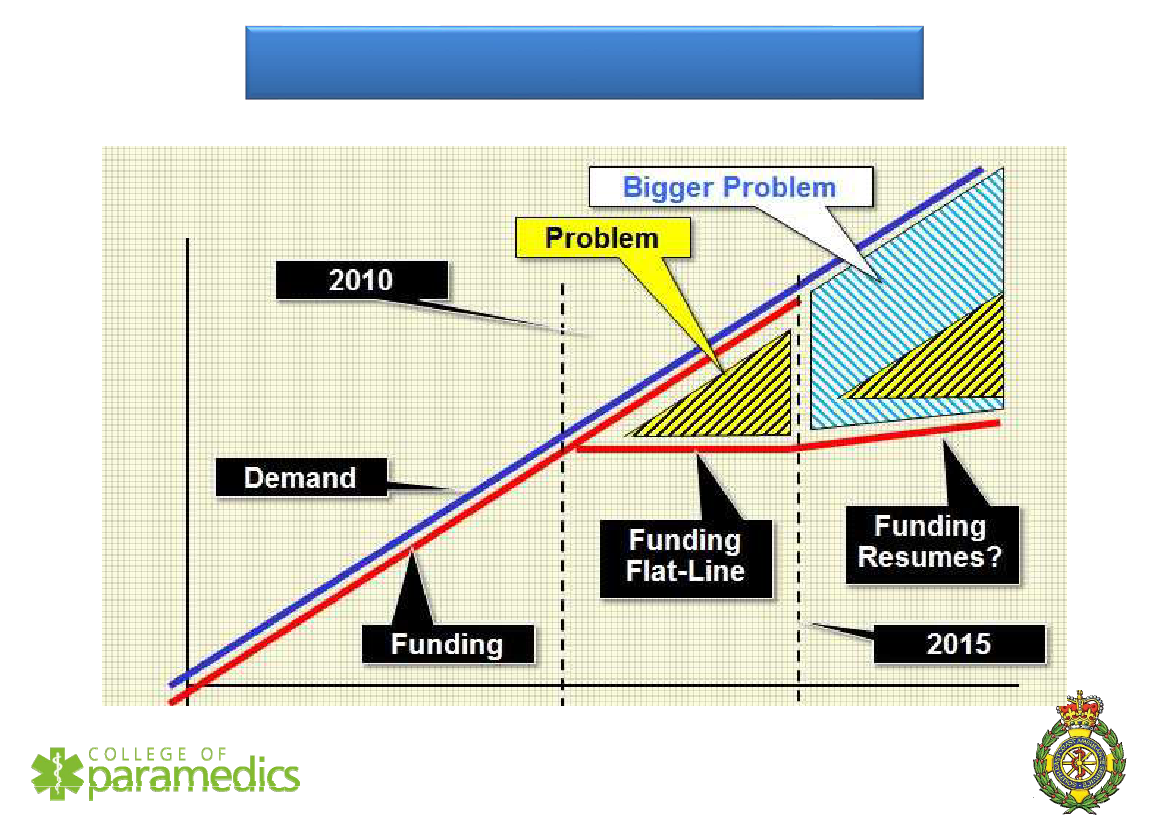 Bigger Problem

Problem

2010

Demand

Funding

Funding Flat-Line

Funding Resumes?

2015

COLLEGE OF paramedics